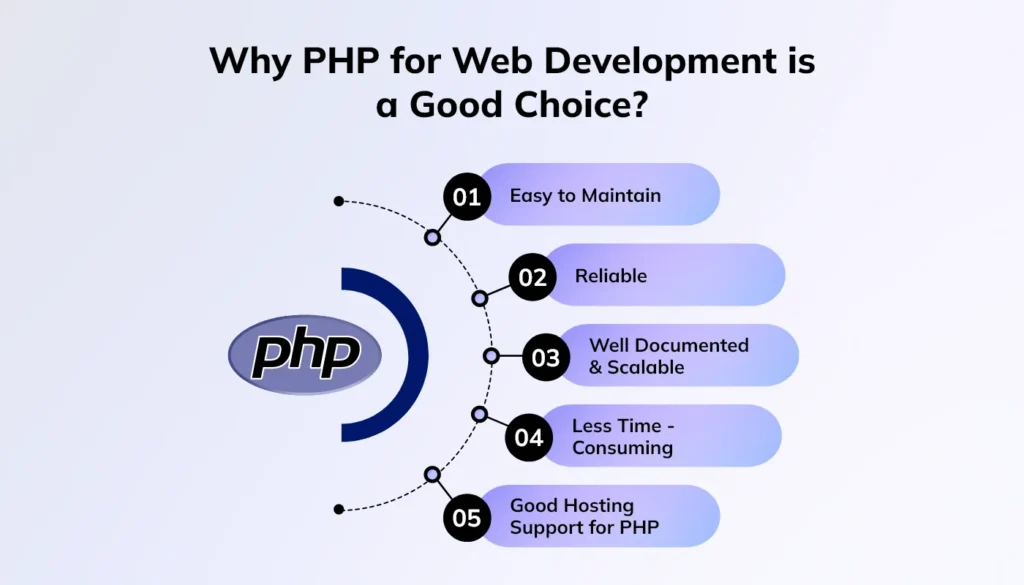 Why PHP for Web Development is a Good Choice?

php

01 Easy to Maintain

02 Reliable

03 Well Documented & Scalable

04 Less Time - Consuming

05 Good Hosting Support for PHP